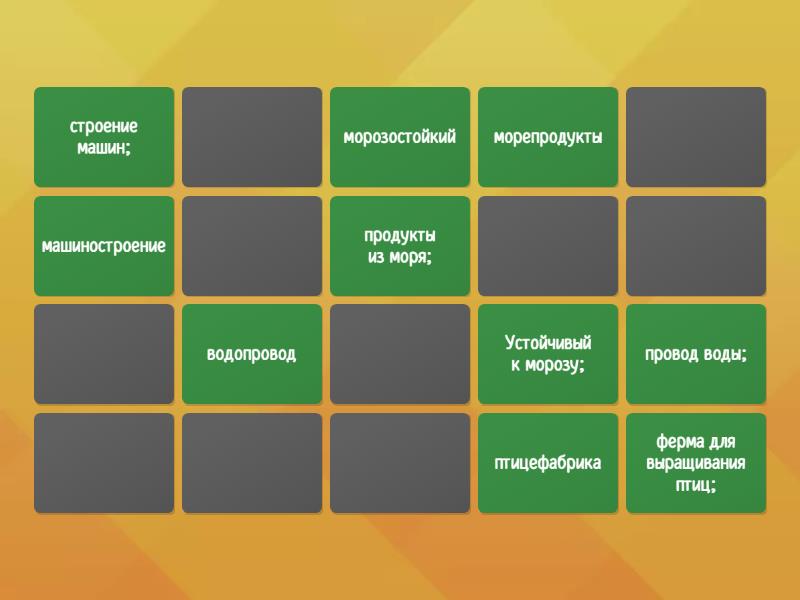 строение машин;

морозостойкий

морепродукты

машиностроение

продукты из моря;

водопровод

Устойчивый к морозу;

провод воды;

птицефабрика

ферма для выращивания птиц;